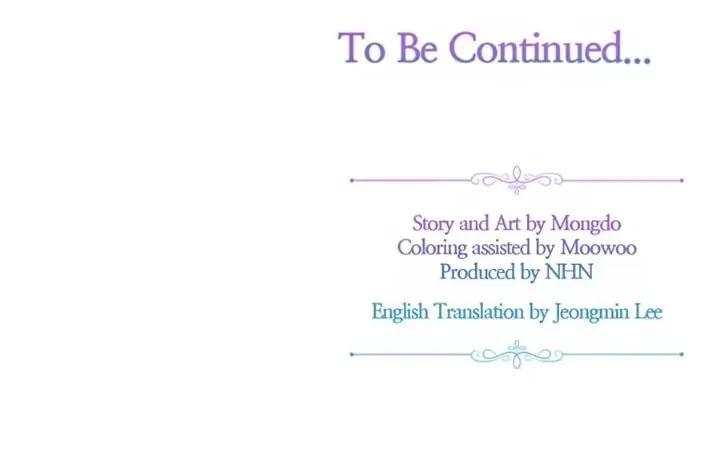 To Be Continued...

Story and Art by Mongdo
Coloring assisted by Moowoo
Produced by NHN

English Translation by Jeongmin Lee